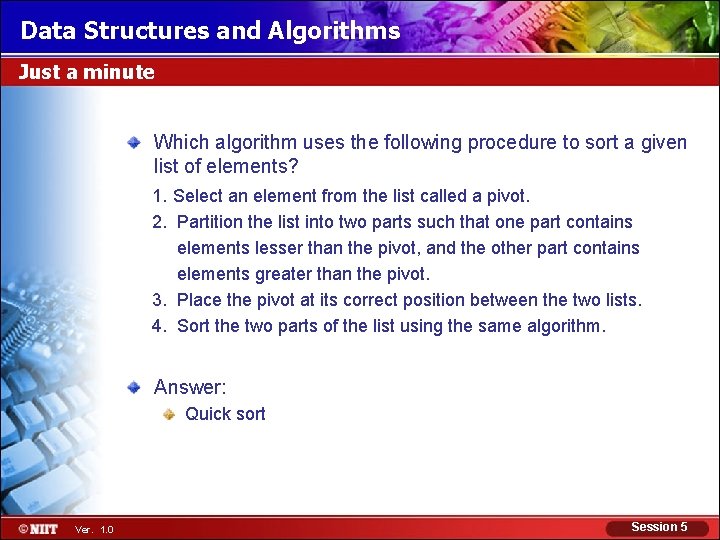 Data Structures and Algorithms

Just a minute

Which algorithm uses the following procedure to sort a given list of elements?

1. Select an element from the list called a pivot.
2. Partition the list into two parts such that one part contains elements lesser than the pivot, and the other part contains elements greater than the pivot.
3. Place the pivot at its correct position between the two lists.
4. Sort the two parts of the list using the same algorithm.

Answer:

Quick sort

©NIIT Ver. 1.0

Session 5